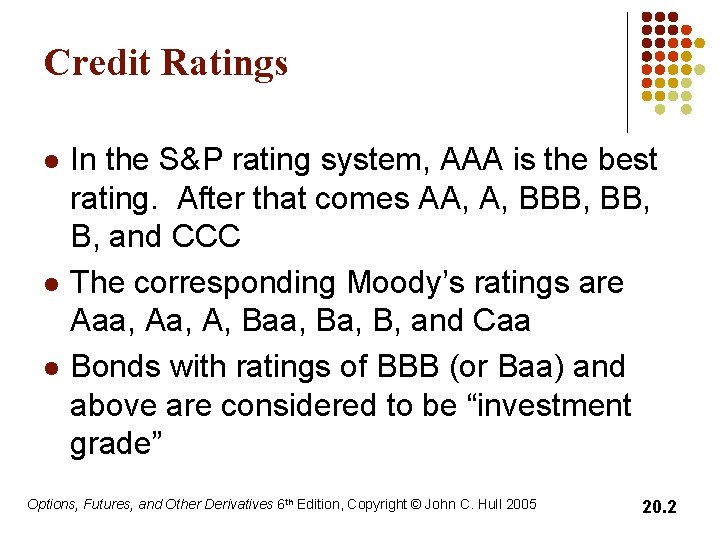 Credit Ratings

- In the S&P rating system, AAA is the best rating. After that comes AA, A, BBB, BB, B, and CCC
- The corresponding Moody’s ratings are Aaa, Aa, A, Baa, Ba, B, and Caa
- Bonds with ratings of BBB (or Baa) and above are considered to be “investment grade”

Options, Futures, and Other Derivatives 6th Edition, Copyright © John C. Hull 2005

20.2